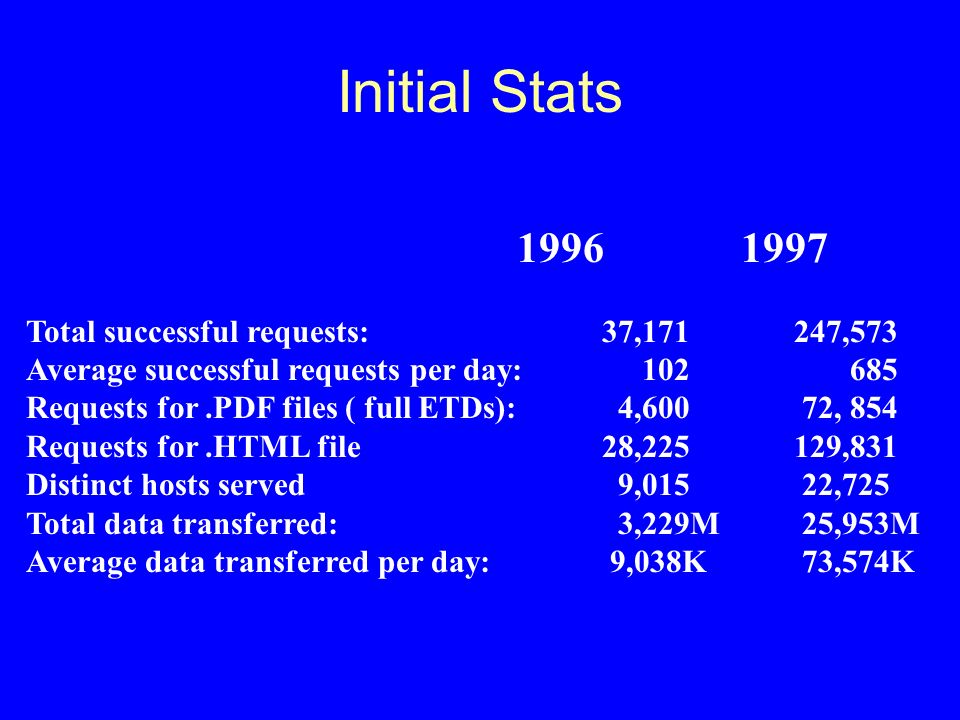 Initial Stats

| | 1996 | 1997 |
|---|---|---|
| Total successful requests: | 37,171 | 247,573 |
| Average successful requests per day: | 102 | 685 |
| Requests for .PDF files ( full ETDs): | 4,600 | 72, 854 |
| Requests for .HTML file | 28,225 | 129,831 |
| Distinct hosts served | 9,015 | 22,725 |
| Total data transferred: | 3,229M | 25,953M |
| Average data transferred per day: | 9,038K | 73,574K |